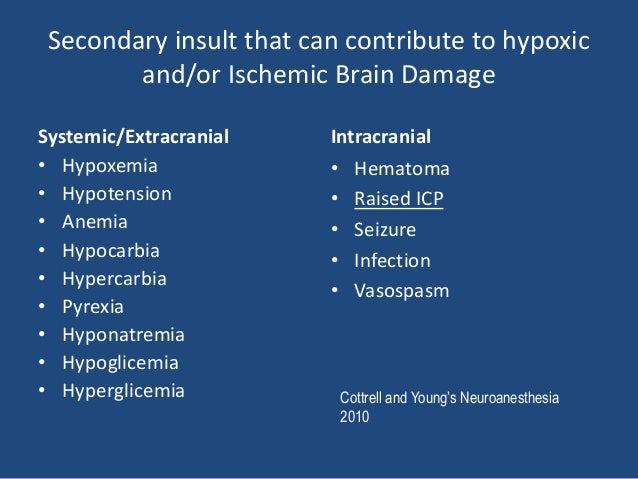 Secondary insult that can contribute to hypoxic and/or Ischemic Brain Damage

Systemic/Extracranial
• Hypoxemia
• Hypotension
• Anemia
• Hypocarbia
• Hypercarbia
• Pyrexia
• Hyponatremia
• Hypoglicemia
• Hyperglicemia

Intracranial
• Hematoma
• Raised ICP
• Seizure
• Infection
• Vasospasm

Cottrell and Young's Neuroanesthesia 2010